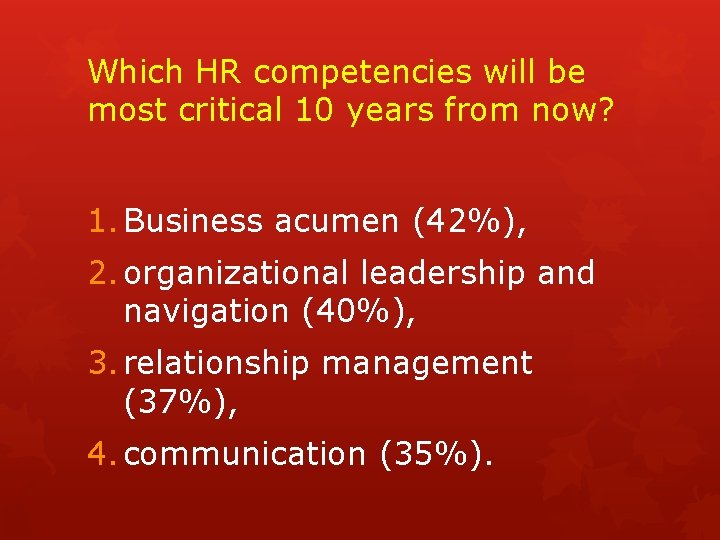 Which HR competencies will be most critical 10 years from now?

1. Business acumen (42%),
2. organizational leadership and navigation (40%),
3. relationship management (37%),
4. communication (35%).